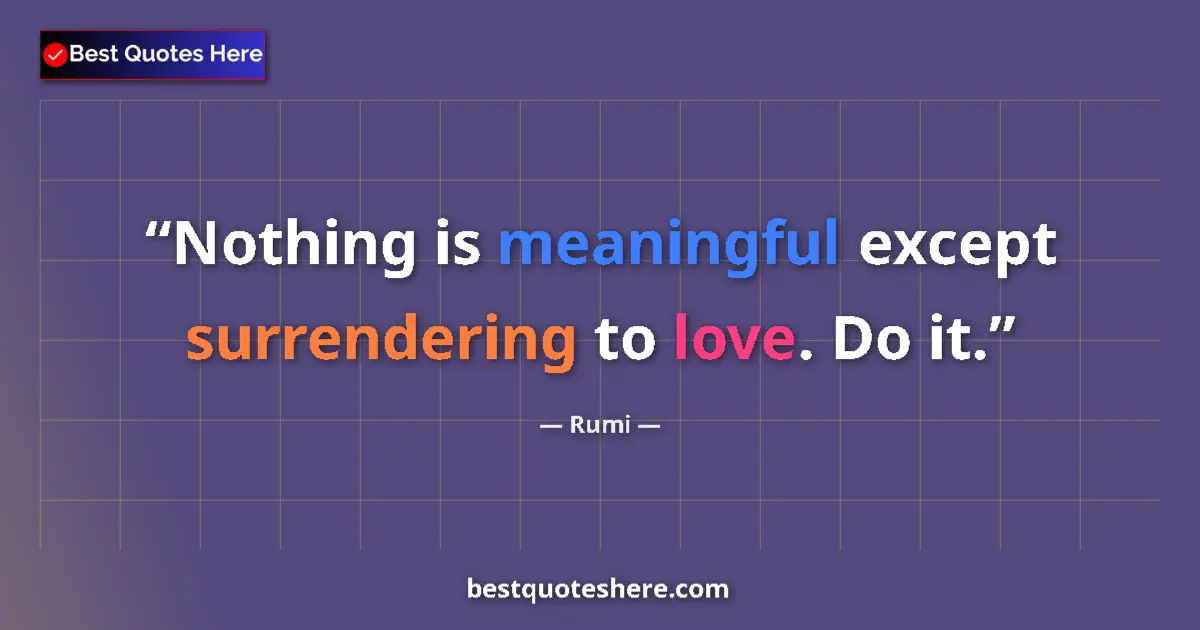 Best Quotes Here

“Nothing is meaningful except surrendering to love. Do it.”

— Rumi —

bestquoteshere.com